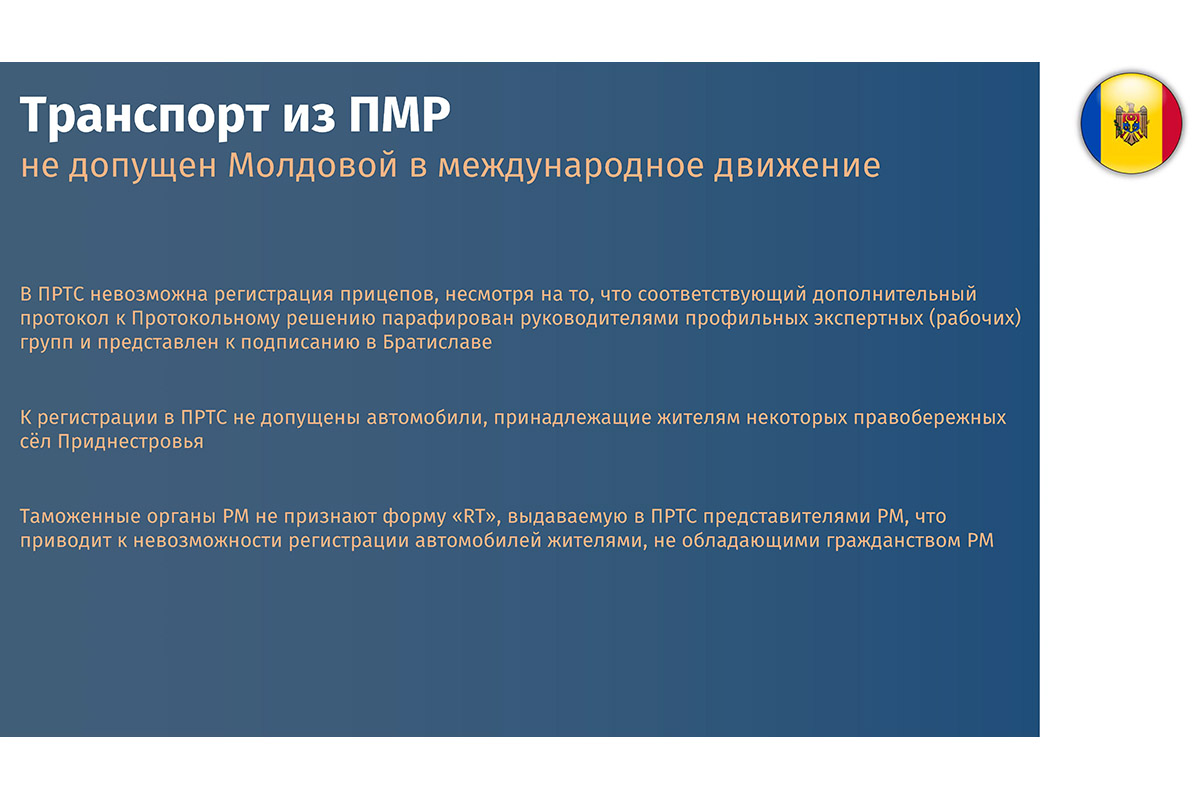 Транспорт из ПМР
не допущен Молдовой в международное движение

В ПРТС невозможна регистрация прицепов, несмотря на то, что соответствующий дополнительный протокол к Протокольному решению парафирован руководителями профильных экспертных (рабочих) групп и представлен к подписанию в Братиславе

К регистрации в ПРТС не допущены автомобили, принадлежащие жителям некоторых правобережных сёл Приднестровья

Таможенные органы РМ не признают форму «RT», выдаваемую в ПРТС представителями РМ, что приводит к невозможности регистрации автомобилей жителями, не обладающими гражданством РМ